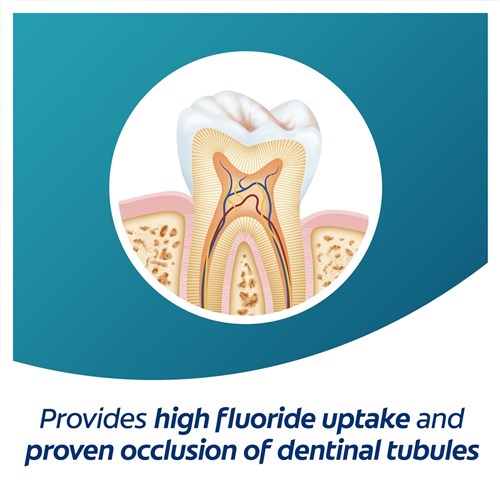 Provides high fluoride uptake and proven occlusion of dentinal tubules